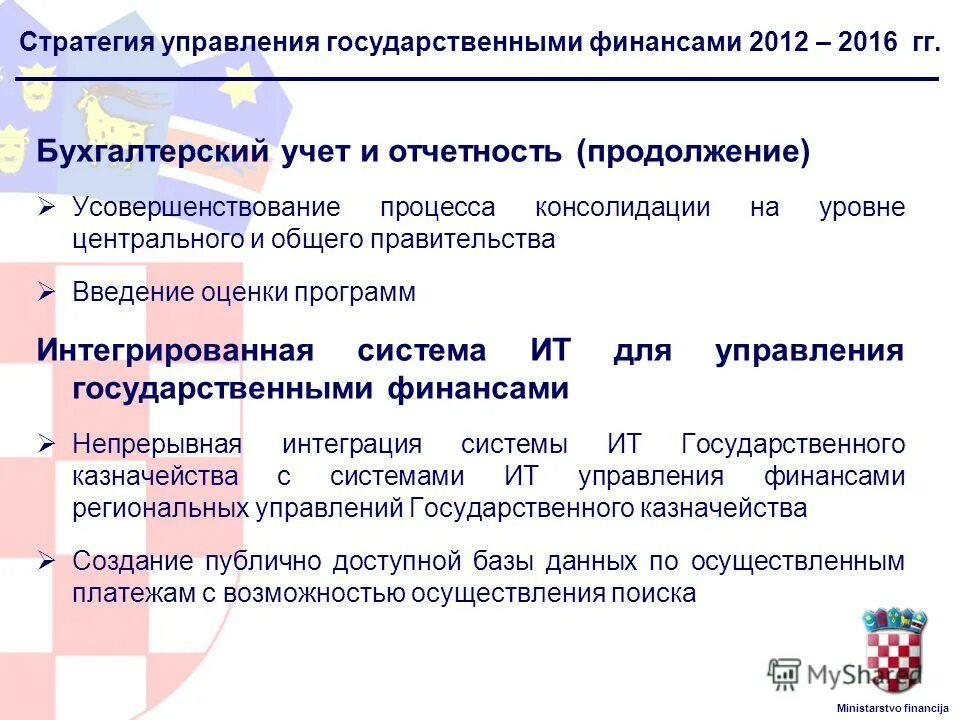 Стратегия управления государственными финансами 2012 – 2016 гг.

Бухгалтерский учет и отчетность (продолжение)

➢ Усовершенствование процесса консолидации на уровне центрального и общего правительства

➢ Введение оценки программ

Интегрированная система ИТ для управления государственными финансами

➢ Непрерывная интеграция системы ИТ Государственного казначейства с системами ИТ управления финансами региональных управлений Государственного казначейства

➢ Создание публично доступной базы данных по осуществленным платежам с возможностью осуществления поиска

MyShared

Ministarstvo financija